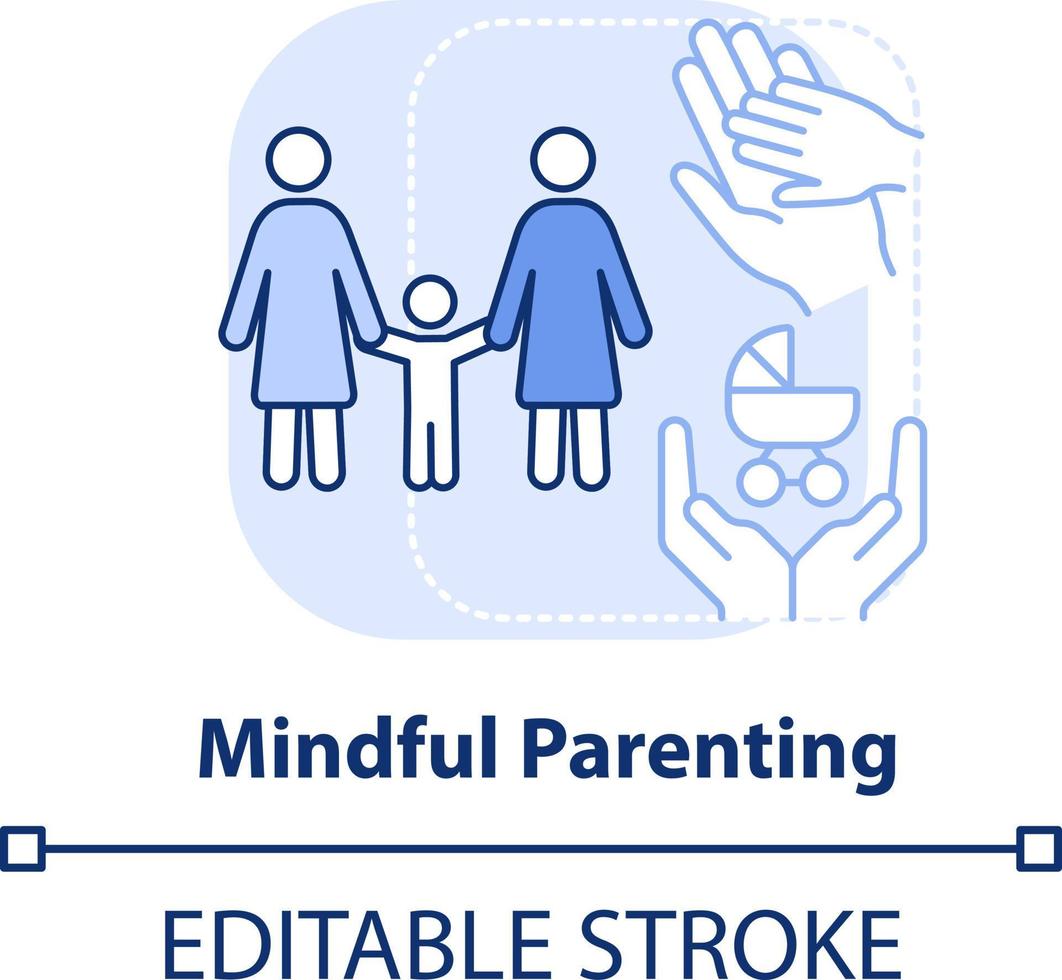 Mindful Parenting

EDITABLE STROKE